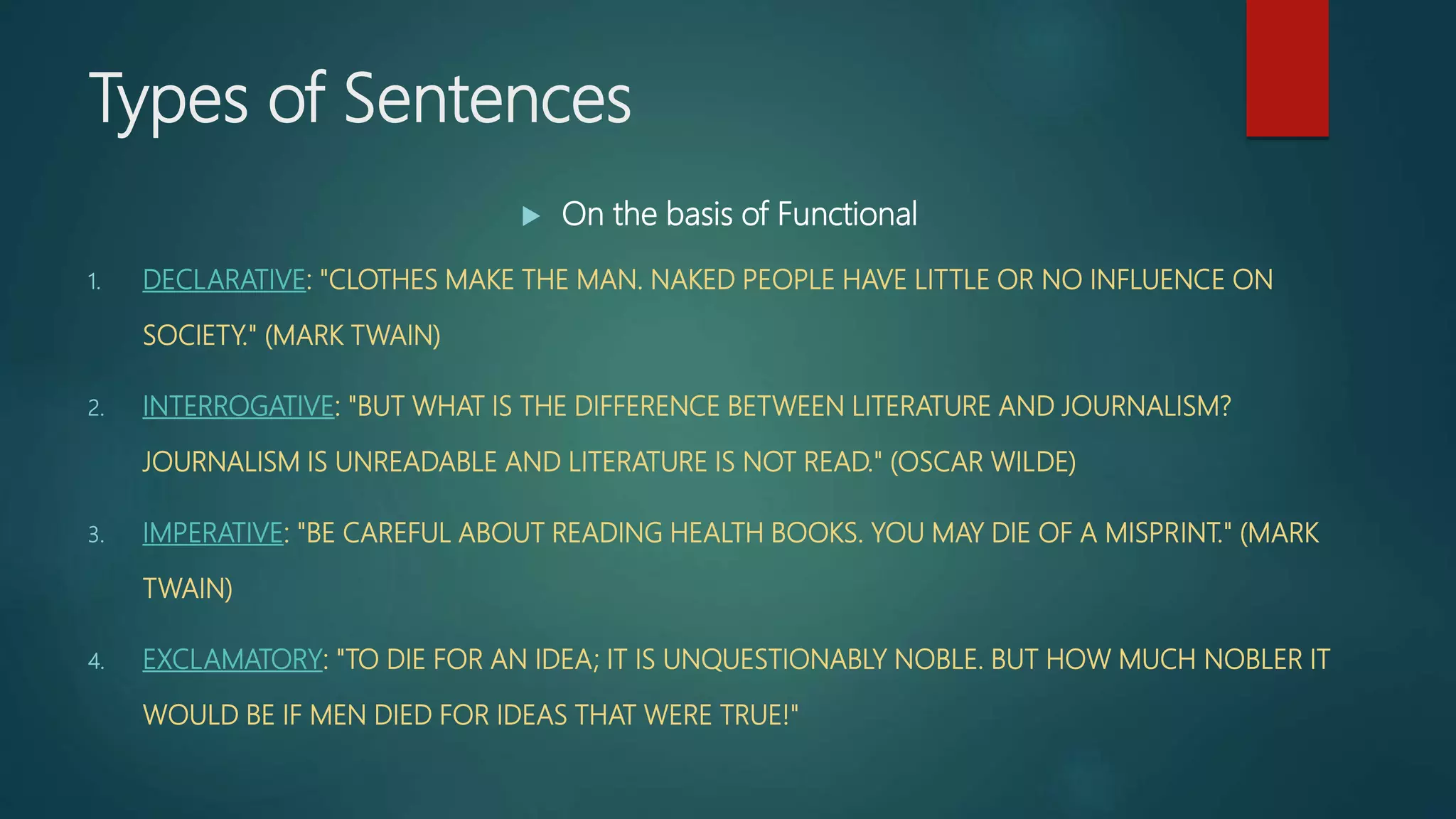 Types of Sentences

On the basis of Functional

1. DECLARATIVE: "CLOTHES MAKE THE MAN. NAKED PEOPLE HAVE LITTLE OR NO INFLUENCE ON SOCIETY." (MARK TWAIN)

2. INTERROGATIVE: "BUT WHAT IS THE DIFFERENCE BETWEEN LITERATURE AND JOURNALISM? JOURNALISM IS UNREADABLE AND LITERATURE IS NOT READ." (OSCAR WILDE)

3. IMPERATIVE: "BE CAREFUL ABOUT READING HEALTH BOOKS. YOU MAY DIE OF A MISPRINT." (MARK TWAIN)

4. EXCLAMATORY: "TO DIE FOR AN IDEA; IT IS UNQUESTIONABLY NOBLE. BUT HOW MUCH NOBLER IT WOULD BE IF MEN DIED FOR IDEAS THAT WERE TRUE!"